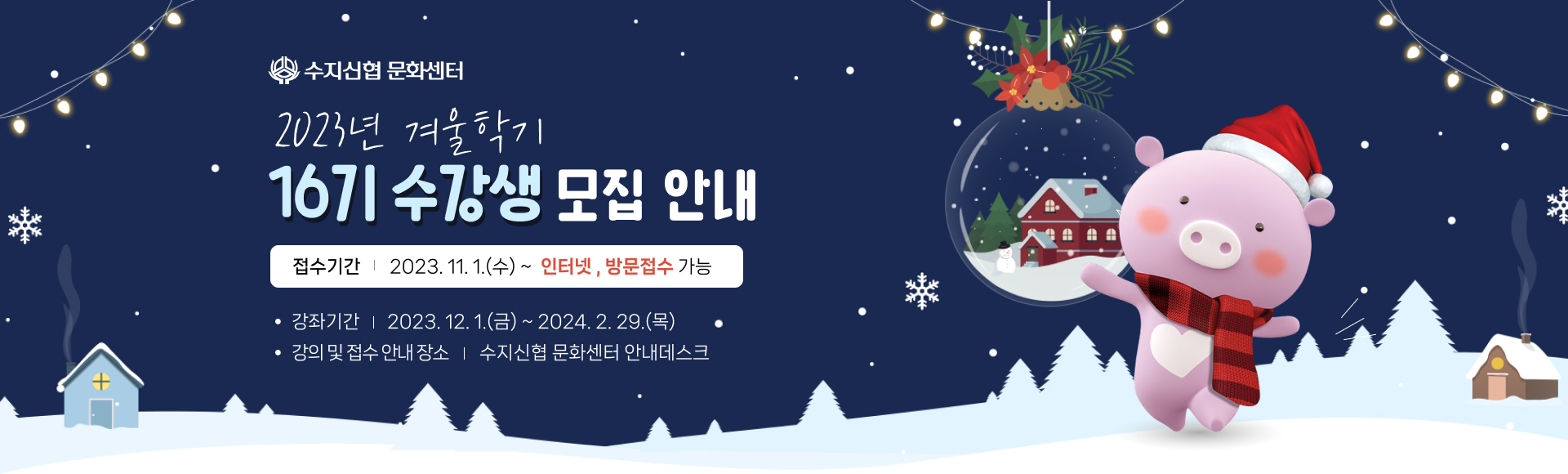 수지신협 문화센터

2023년 겨울학기

16기 수강생 모집 안내

접수기간 | 2023. 11. 1.(수) ~ 인터넷 , 방문접수 가능

• 강좌기간 | 2023. 12. 1.(금) ~ 2024. 2. 29.(목)
• 강의 및 접수 안내 장소 | 수지신협 문화센터 안내데스크